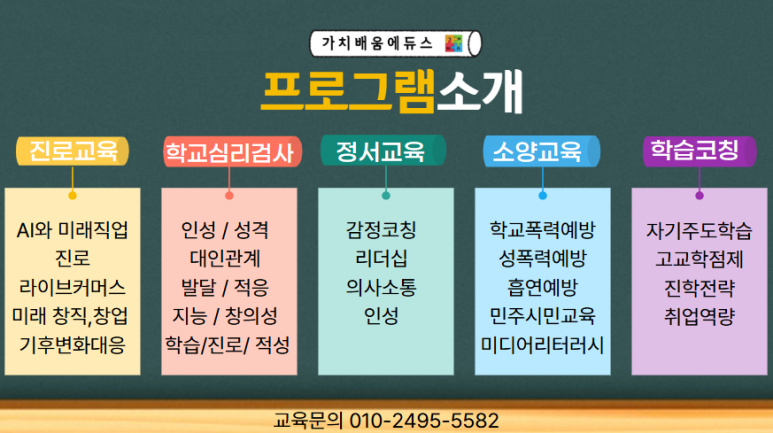 가치배움에듀스

프로그램소개

진로교육

AI와 미래직업
진로
라이브커머스
미래 창직,창업
기후변화대응

학교심리검사

인성 / 성격
대인관계
발달 / 적응
지능 / 창의성
학습/진로/ 적성

정서교육

감정코칭
리더십
의사소통
인성

소양교육

학교폭력예방
성폭력예방
흡연예방
민주시민교육
미디어리터러시

학습코칭

자기주도학습
고교학점제
진학전략
취업역량

교육문의 010-2495-5582